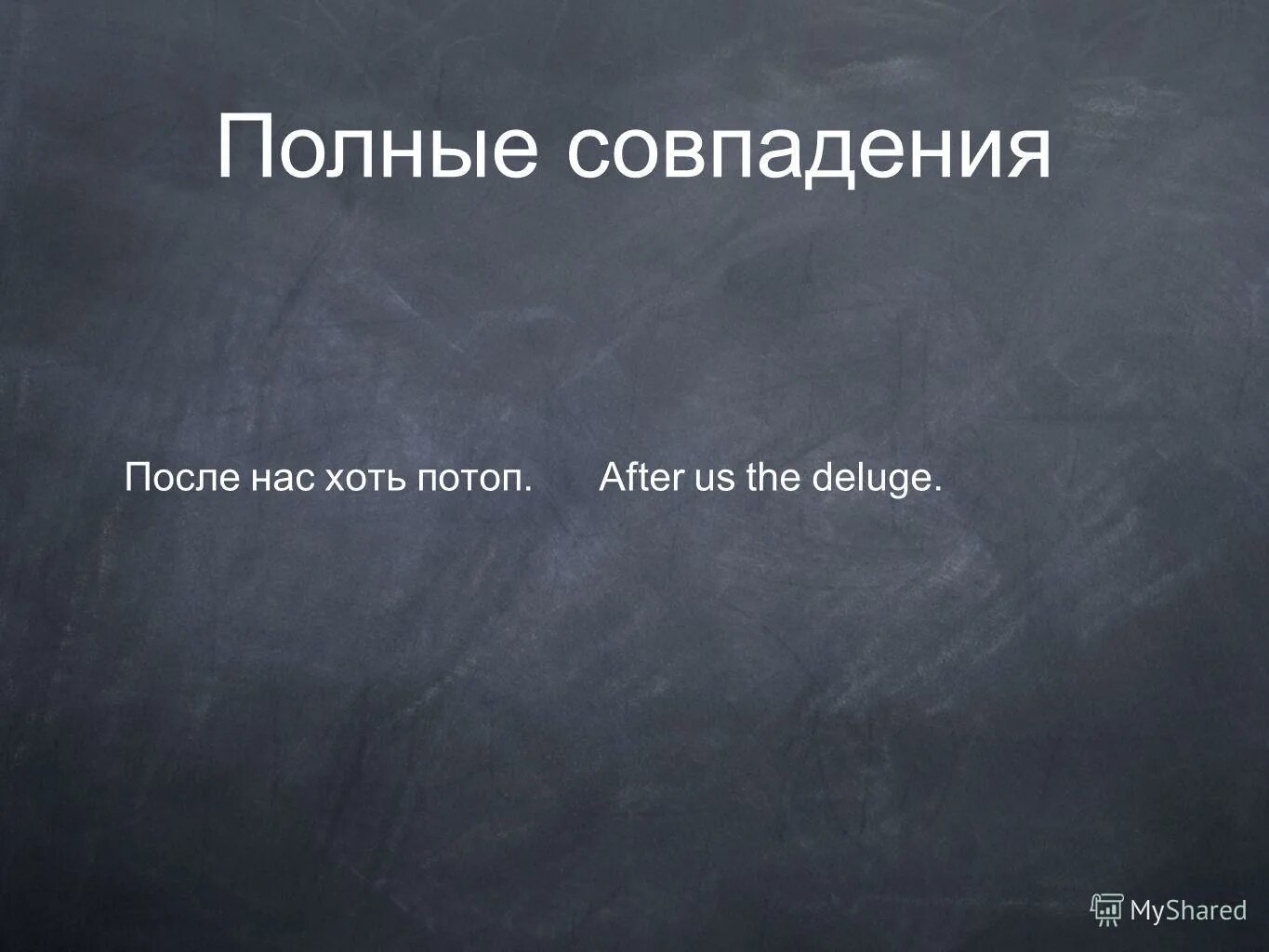 Полные совпадения

После нас хоть потоп. After us the deluge.

MyShared